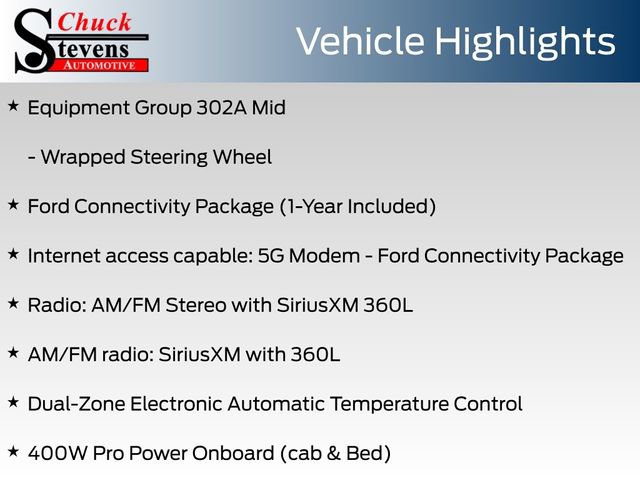 Chuck Stevens AUTOMOTIVE

Vehicle Highlights

★ Equipment Group 302A Mid

- Wrapped Steering Wheel

★ Ford Connectivity Package (1-Year Included)

★ Internet access capable: 5G Modem - Ford Connectivity Package

★ Radio: AM/FM Stereo with SiriusXM 360L

★ AM/FM radio: SiriusXM with 360L

★ Dual-Zone Electronic Automatic Temperature Control

★ 400W Pro Power Onboard (cab & Bed)